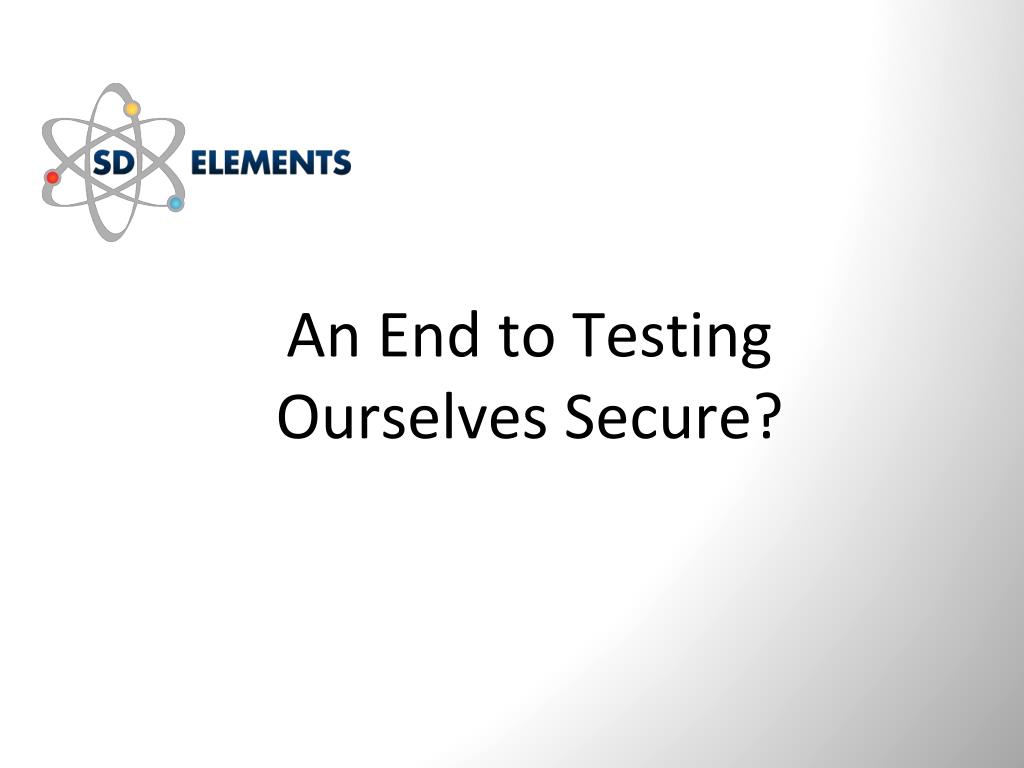 SD ELEMENTS

An End to Testing Ourselves Secure?